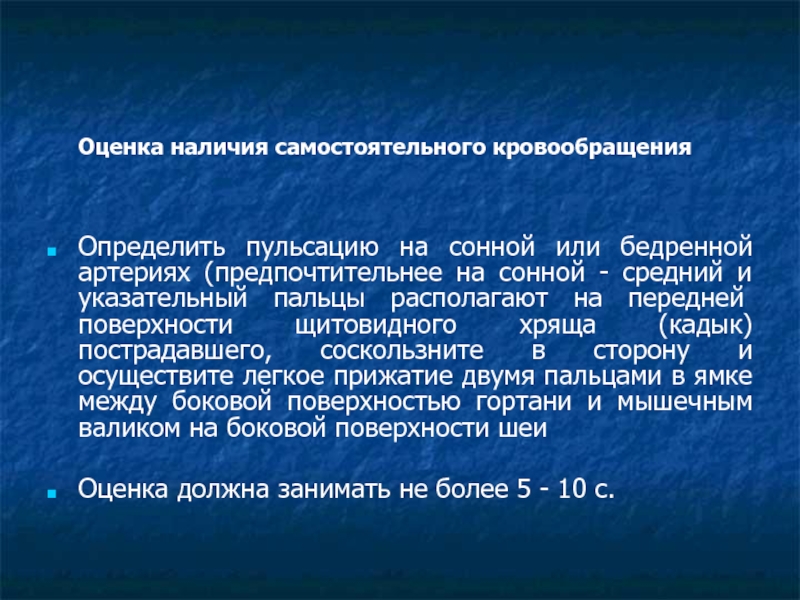 Оценка наличия самостоятельного кровообращения

Определить пульсацию на сонной или бедренной артериях (предпочтительнее на сонной - средний и указательный пальцы располагают на передней поверхности щитовидного хряща (кадык) пострадавшего, соскользните в сторону и осуществите легкое прижатие двумя пальцами в ямке между боковой поверхностью гортани и мышечным валиком на боковой поверхности шеи

Оценка должна занимать не более 5 - 10 с.